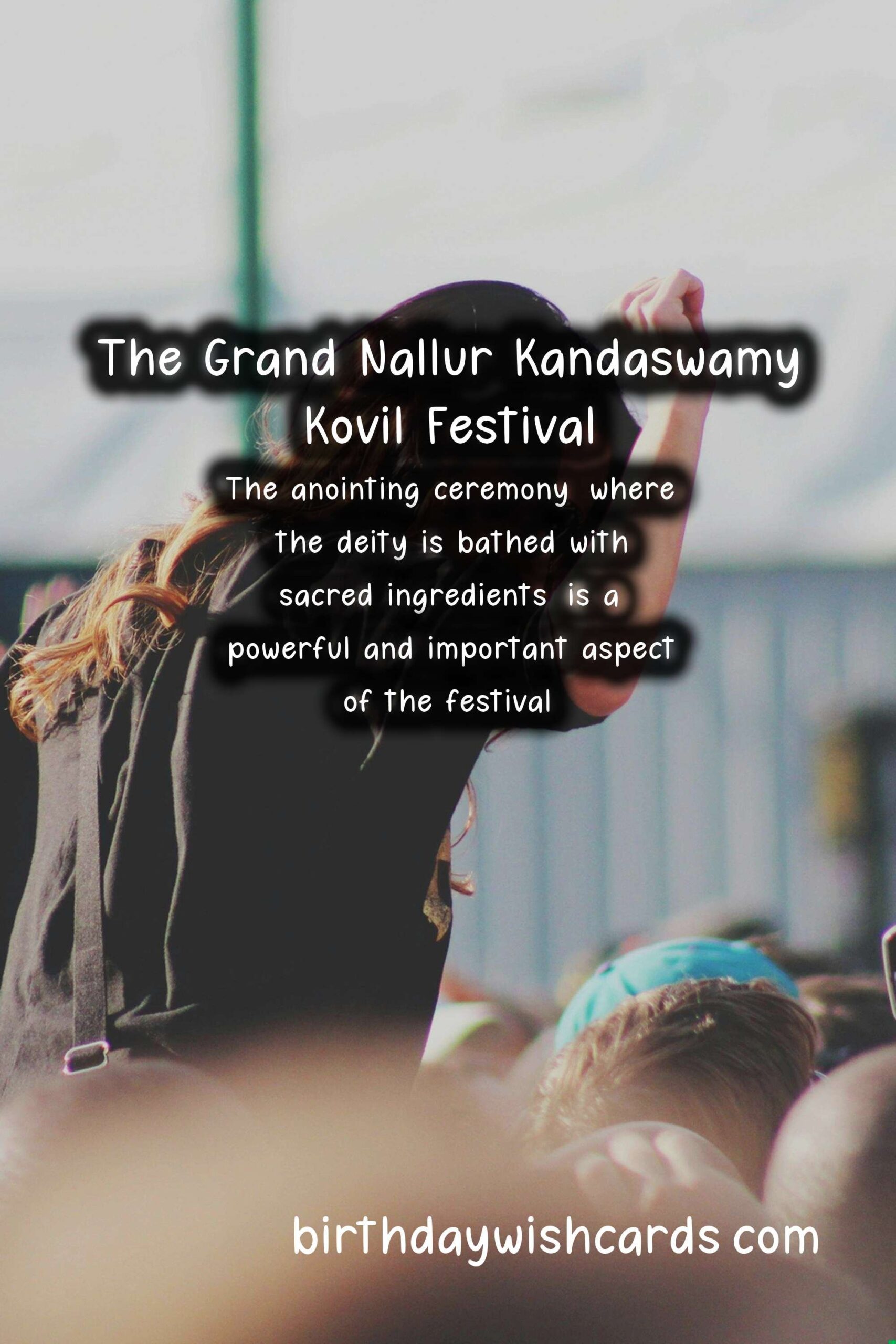 The Grand Nallur Kandaswamy Kovil Festival

The anointing ceremony where the deity is bathed with sacred ingredients is a powerful and important aspect of the festival

birthdaywishcards com